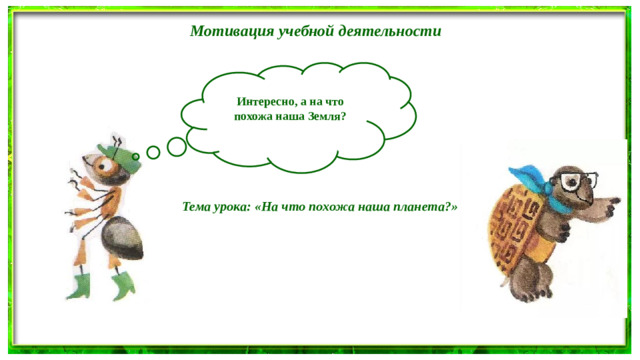 Мотивация учебной деятельности

Интересно, а на что похожа наша Земля?

Тема урока: «На что похожа наша планета?»